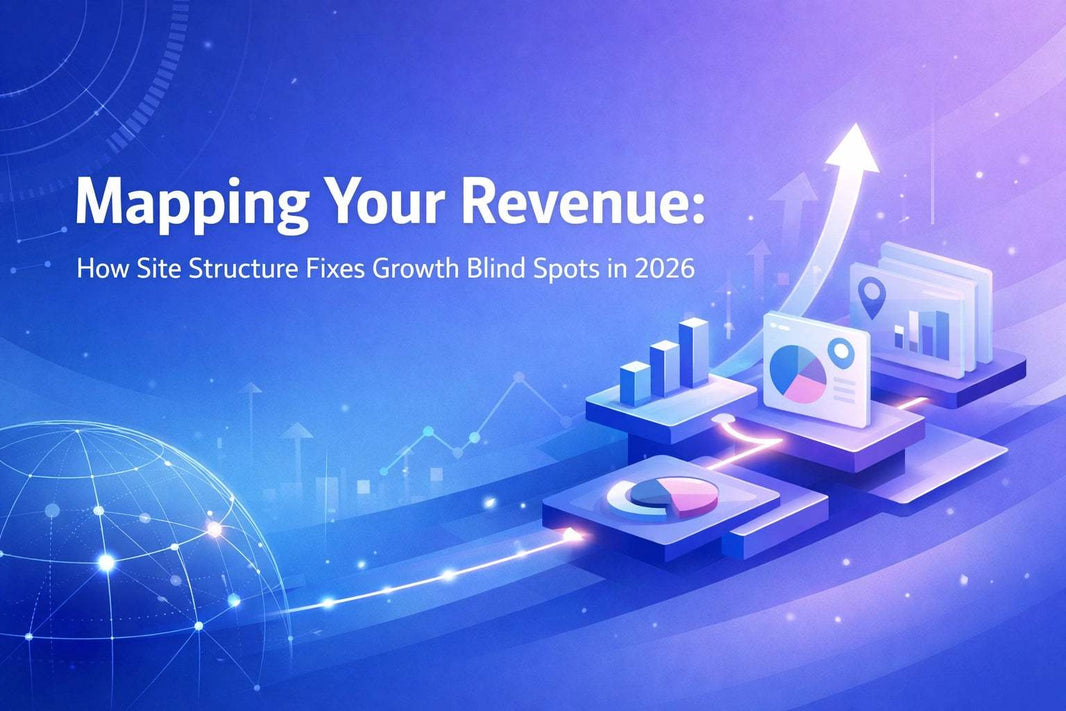 Mapping Your Revenue:

How Site Structure Fixes Growth Blind Spots in 2026